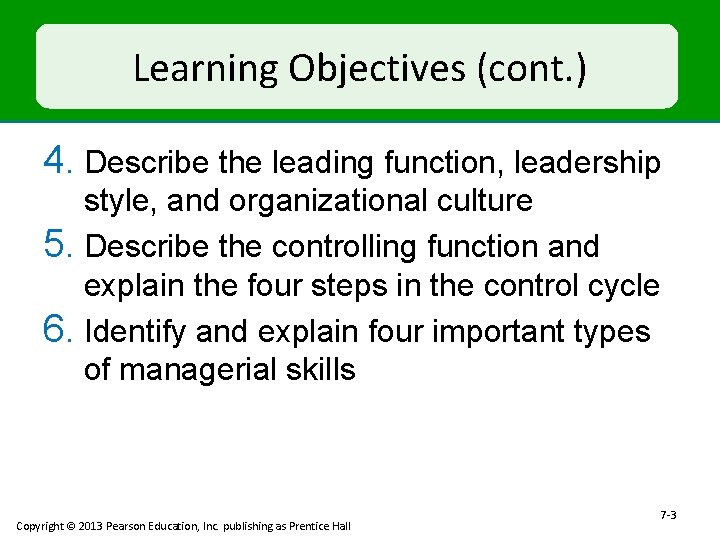 Learning Objectives (cont.)

4. Describe the leading function, leadership style, and organizational culture

5. Describe the controlling function and explain the four steps in the control cycle

6. Identify and explain four important types of managerial skills

7-3

Copyright © 2013 Pearson Education, Inc. publishing as Prentice Hall